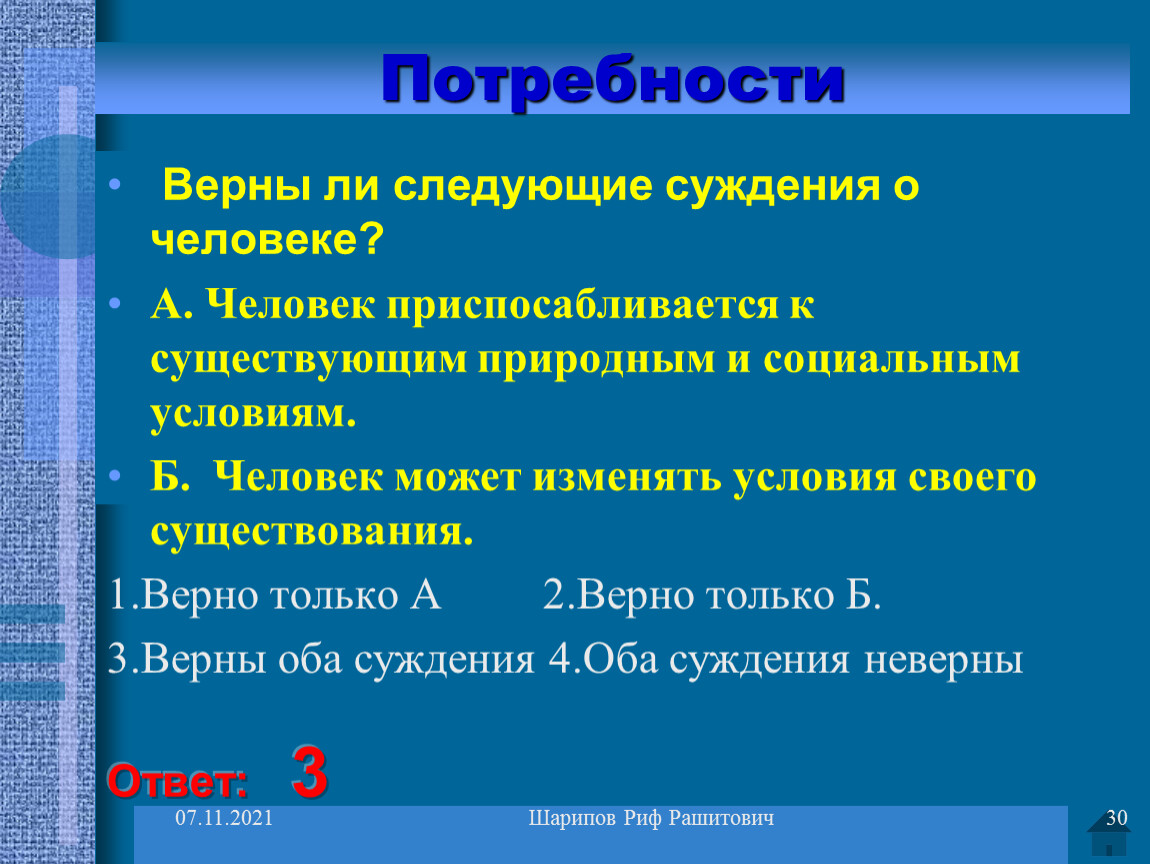 Потребности

• Верны ли следующие суждения о человеке?

• А. Человек приспосабливается к существующим природным и социальным условиям.

• Б. Человек может изменять условия своего существования.

1.Верно только А 2.Верно только Б.

3.Верны оба суждения 4.Оба суждения неверны

Ответ: 3

07.11.2021 Шарипов Риф Рашитович 30